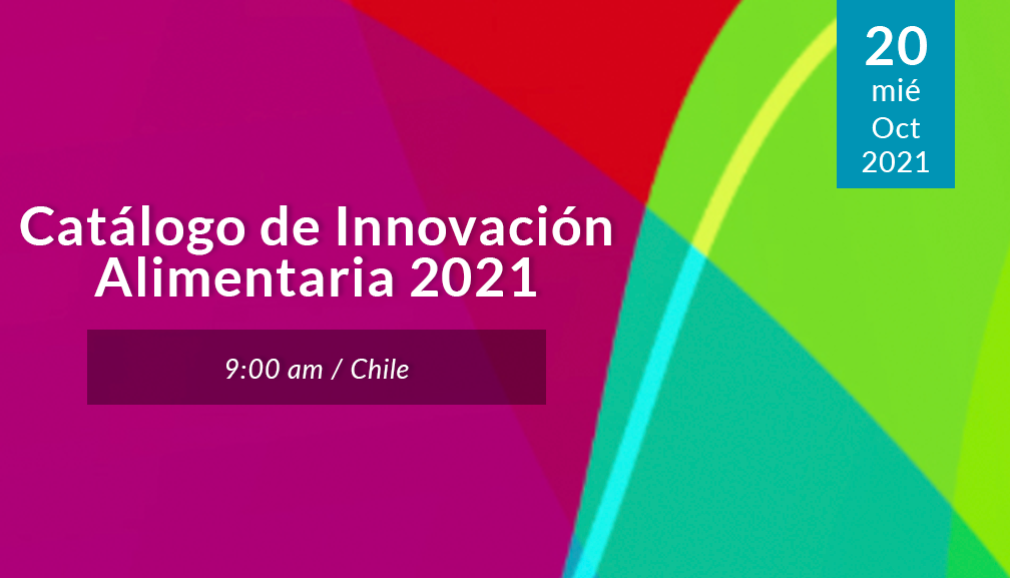 20
mié
Oct
2021

Catálogo de Innovación Alimentaria 2021

9:00 am / Chile